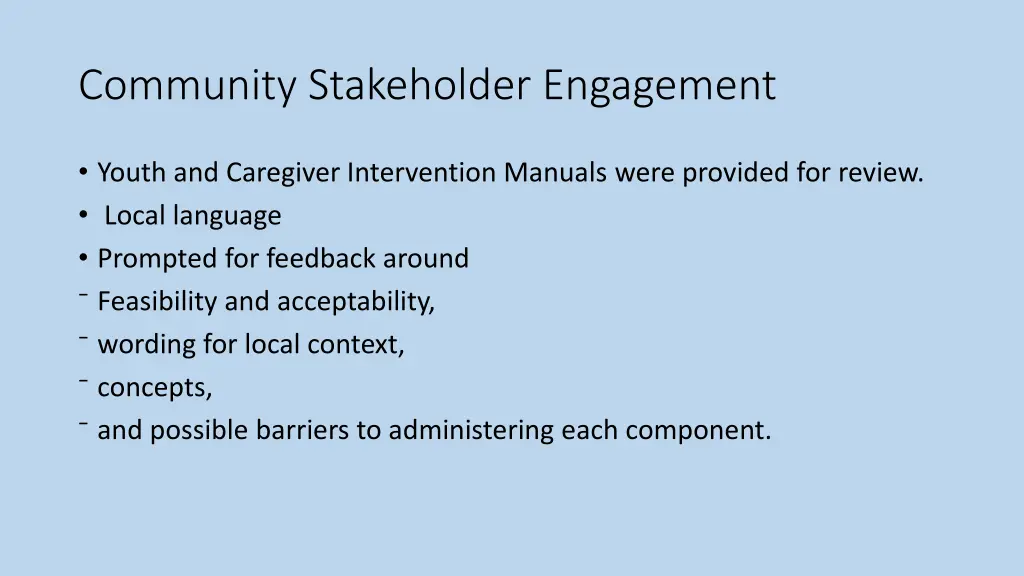 Community Stakeholder Engagement

• Youth and Caregiver Intervention Manuals were provided for review.
• Local language
• Prompted for feedback around
⁻ Feasibility and acceptability,
⁻ wording for local context,
⁻ concepts,
⁻ and possible barriers to administering each component.